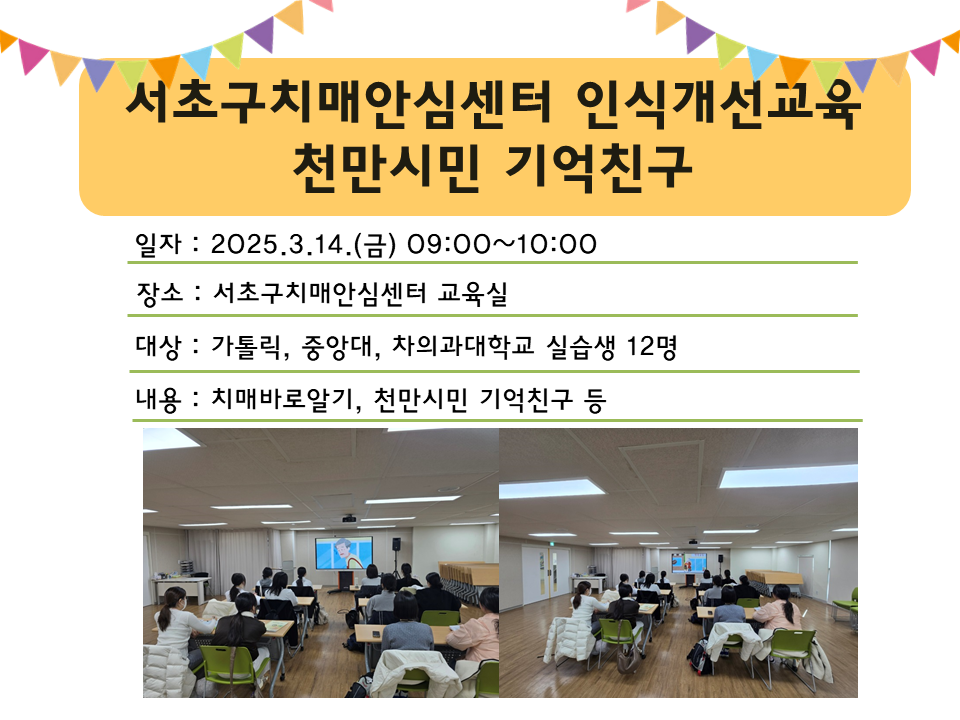 서초구치매안심센터 인식개선교육
천만시민 기억친구

일자 : 2025.3.14.(금) 09:00~10:00

장소 : 서초구치매안심센터 교육실

대상 : 가톨릭, 중앙대, 차의과대학교 실습생 12명

내용 : 치매바로알기, 천만시민 기억친구 등